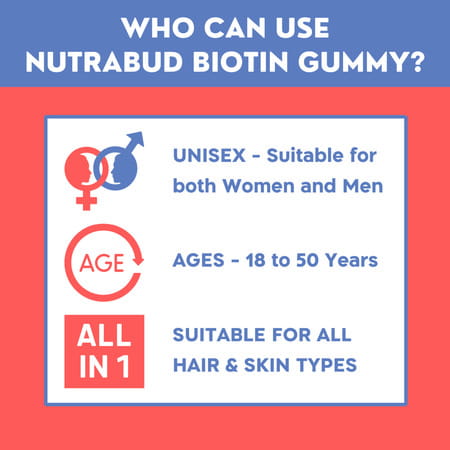 WHO CAN USE NUTRABUD BIOTIN GUMMY?

UNISEX - Suitable for both Women and Men

AGE

AGES - 18 to 50 Years

ALL IN 1

SUITABLE FOR ALL HAIR & SKIN TYPES